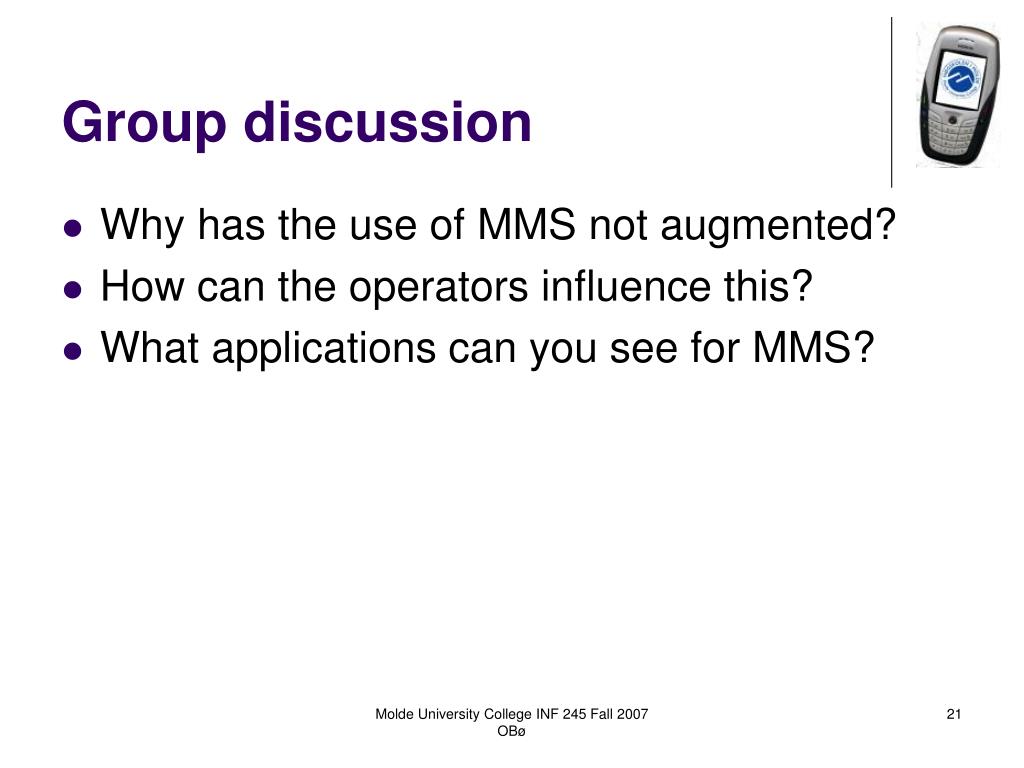 Group discussion

- Why has the use of MMS not augmented?
- How can the operators influence this?
- What applications can you see for MMS?

Molde University College INF 245 Fall 2007 OBø

21